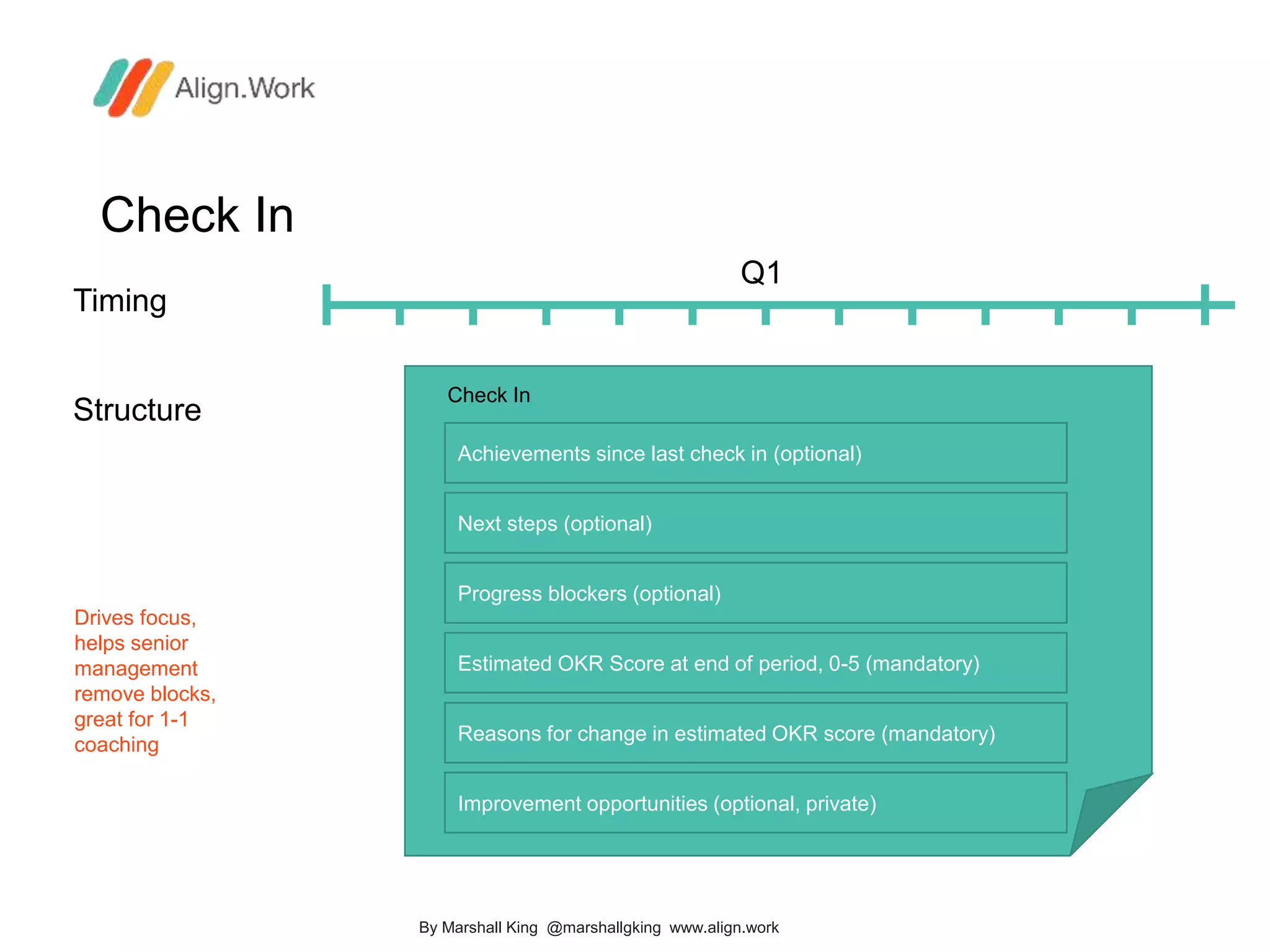 Align.Work

Check In

Timing

Q1

Structure

Check In

Achievements since last check in (optional)

Next steps (optional)

Progress blockers (optional)

Estimated OKR Score at end of period, 0-5 (mandatory)

Reasons for change in estimated OKR score (mandatory)

Improvement opportunities (optional, private)

Drives focus, helps senior management remove blocks, great for 1-1 coaching

By Marshall King @marshallgking www.align.work